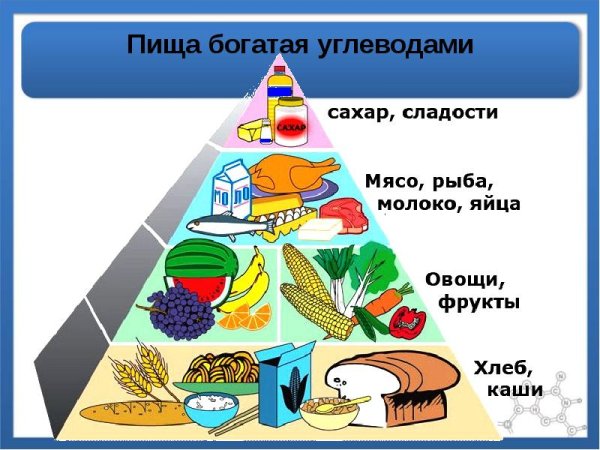 Пища богатая углеводами

САХАР

сахар, сладости

МОЛО

Мясо, рыба, молоко, яйца

Овощи, фрукты

Хлеб, каши